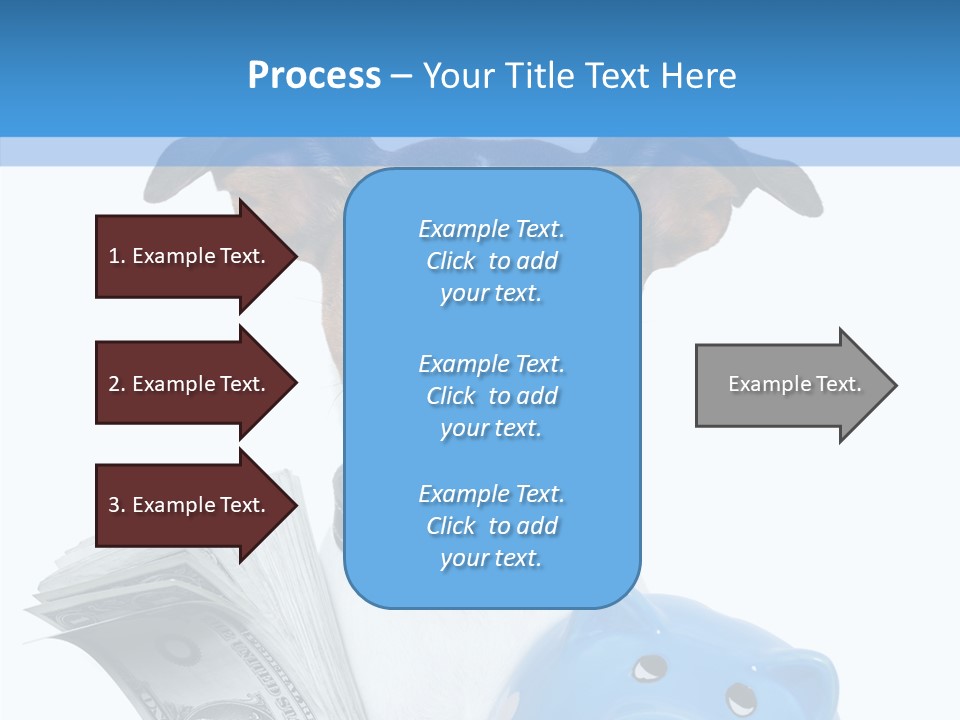 Process – Your Title Text Here

1. Example Text.

2. Example Text.

3. Example Text.

Example Text. Click to add your text.

Example Text. Click to add your text.

Example Text. Click to add your text.

Example Text.